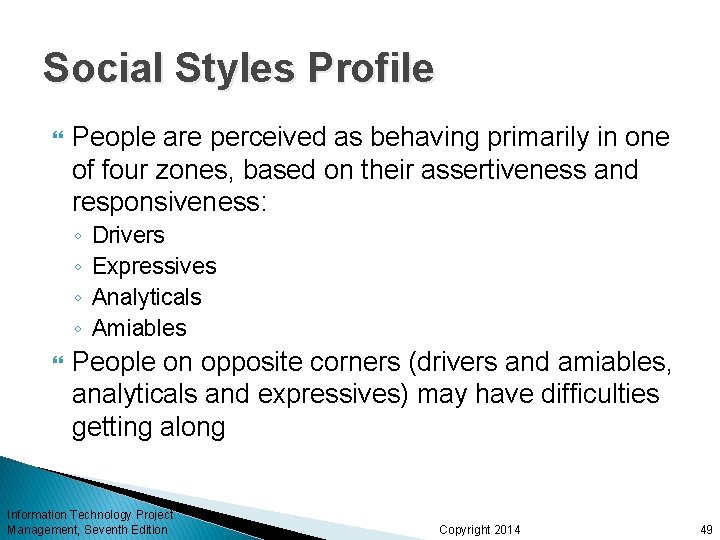 Social Styles Profile

People are perceived as behaving primarily in one of four zones, based on their assertiveness and responsiveness:

◦ Drivers
◦ Expressives
◦ Analyticals
◦ Amiables

People on opposite corners (drivers and amiables, analyticals and expressives) may have difficulties getting along

Information Technology Project Management, Seventh Edition

Copyright 2014

49